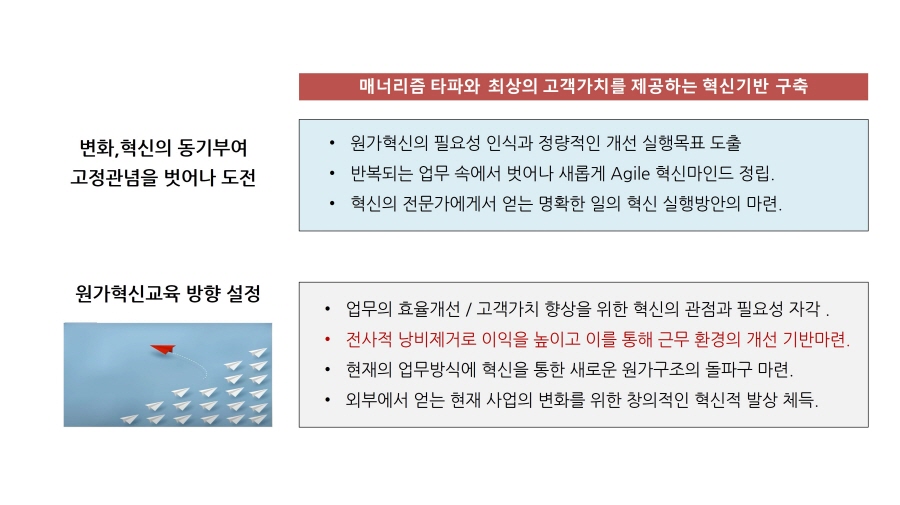 매너리즘 타파와 최상의 고객가치를 제공하는 혁신기반 구축

변화,혁신의 동기부여
고정관념을 벗어나 도전

• 원가혁신의 필요성 인식과 정량적인 개선 실행목표 도출
• 반복되는 업무 속에서 벗어나 새롭게 Agile 혁신마인드 정립.
• 혁신의 전문가에게서 얻는 명확한 일의 혁신 실행방안의 마련.

원가혁신교육 방향 설정

• 업무의 효율개선 / 고객가치 향상을 위한 혁신의 관점과 필요성 자각 .
• 전사적 낭비제거로 이익을 높이고 이를 통해 근무 환경의 개선 기반마련.
• 현재의 업무방식에 혁신을 통한 새로운 원가구조의 돌파구 마련.
• 외부에서 얻는 현재 사업의 변화를 위한 창의적인 혁신적 발상 체득.